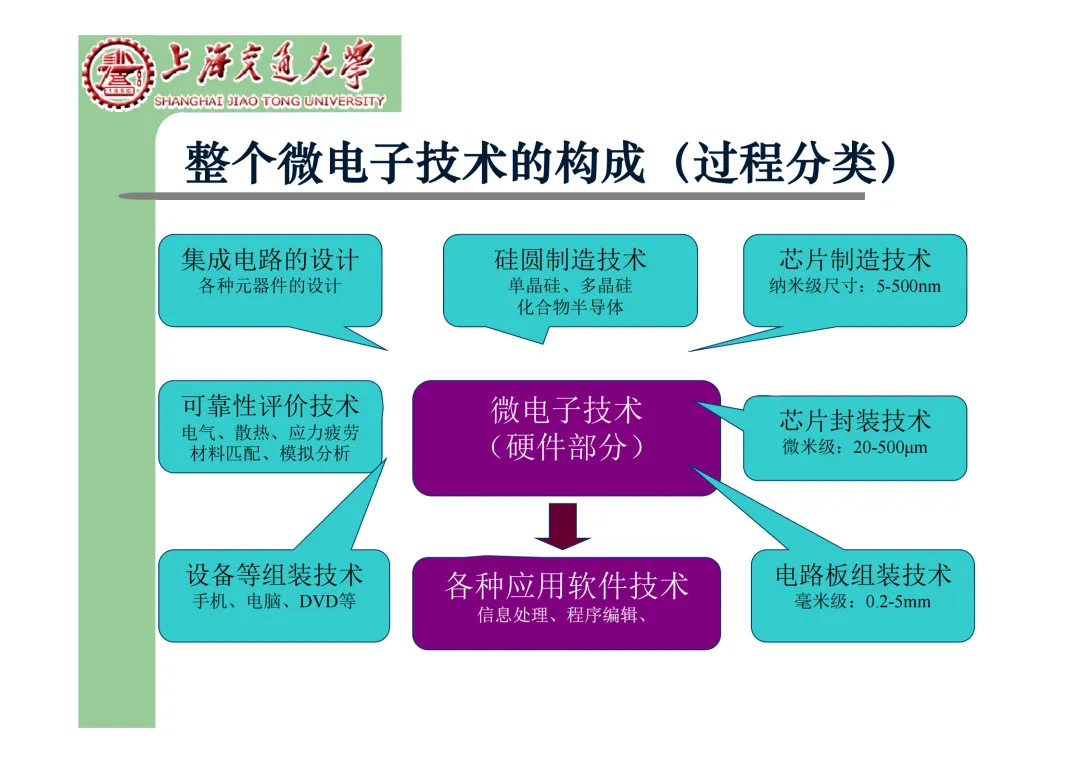 上海交通大学
SHANGHAI JIAO TONG UNIVERSITY

整个微电子技术的构成（过程分类）

集成电路的设计
各种元器件的设计

硅圆制造技术
单晶硅、多晶硅
化合物半导体

芯片制造技术
纳米级尺寸：5-500nm

可靠性评价技术
电气、散热、应力疲劳
材料匹配、模拟分析

微电子技术
（硬件部分）

芯片封装技术
微米级：20-500μm

设备等组装技术
手机、电脑、DVD等

各种应用软件技术
信息处理、程序编辑、

电路板组装技术
毫米级：0.2-5mm